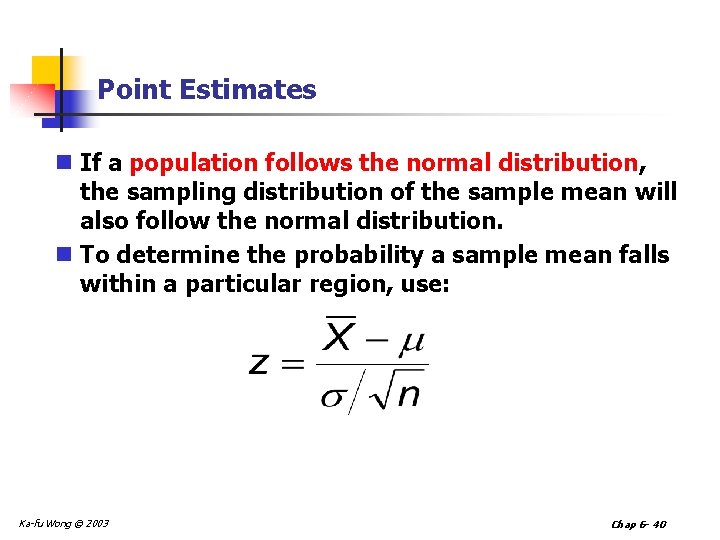 Point Estimates

If a population follows the normal distribution, the sampling distribution of the sample mean will also follow the normal distribution.

To determine the probability a sample mean falls within a particular region, use:

$z = \frac{\overline{X} - \mu}{\sigma / \sqrt{n}}$

Ka-fu Wong © 2003

Chap 6- 40